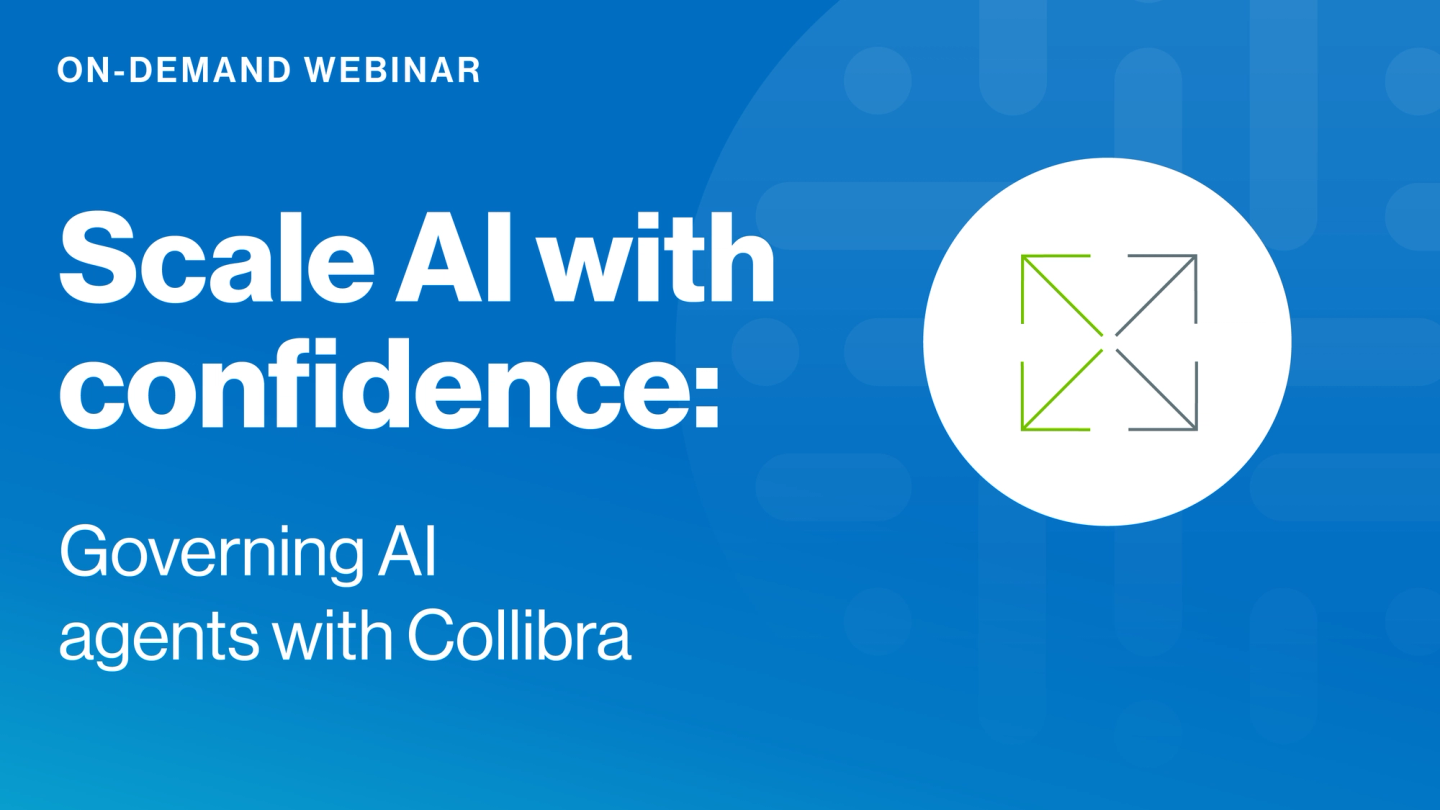 ON-DEMAND WEBINAR

Scale AI with confidence:

Governing AI agents with Collibra